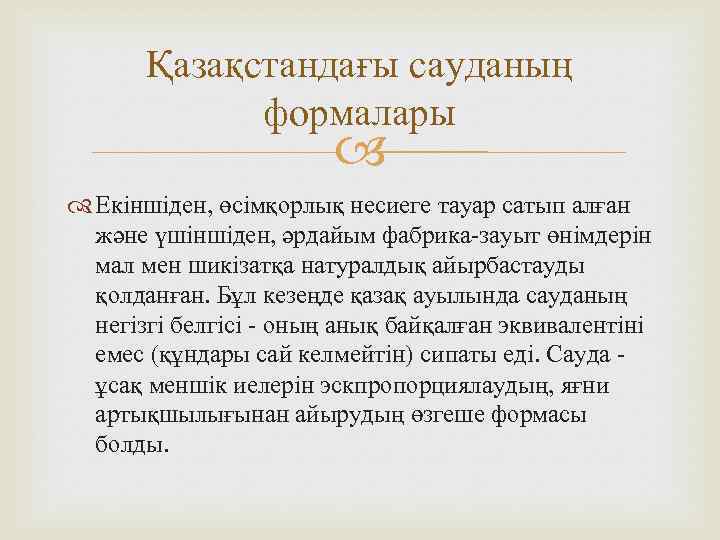 Қазақстандағы сауданың формалары

Екіншіден, өсімқорлық несиеге тауар сатып алған және үшіншіден, әрдайым фабрика-зауыт өнімдерін мал мен шикізатқа натуралдық айырбастауды қолданған. Бұл кезеңде қазақ ауылында сауданың негізгі белгісі - оның анық байқалған эквивалентіні емес (құндары сай келмейтін) сипаты еді. Сауда - ұсақ меншік иелерін эскпропорциялаудың, яғни артықшылығынан айырудың өзгеше формасы болды.